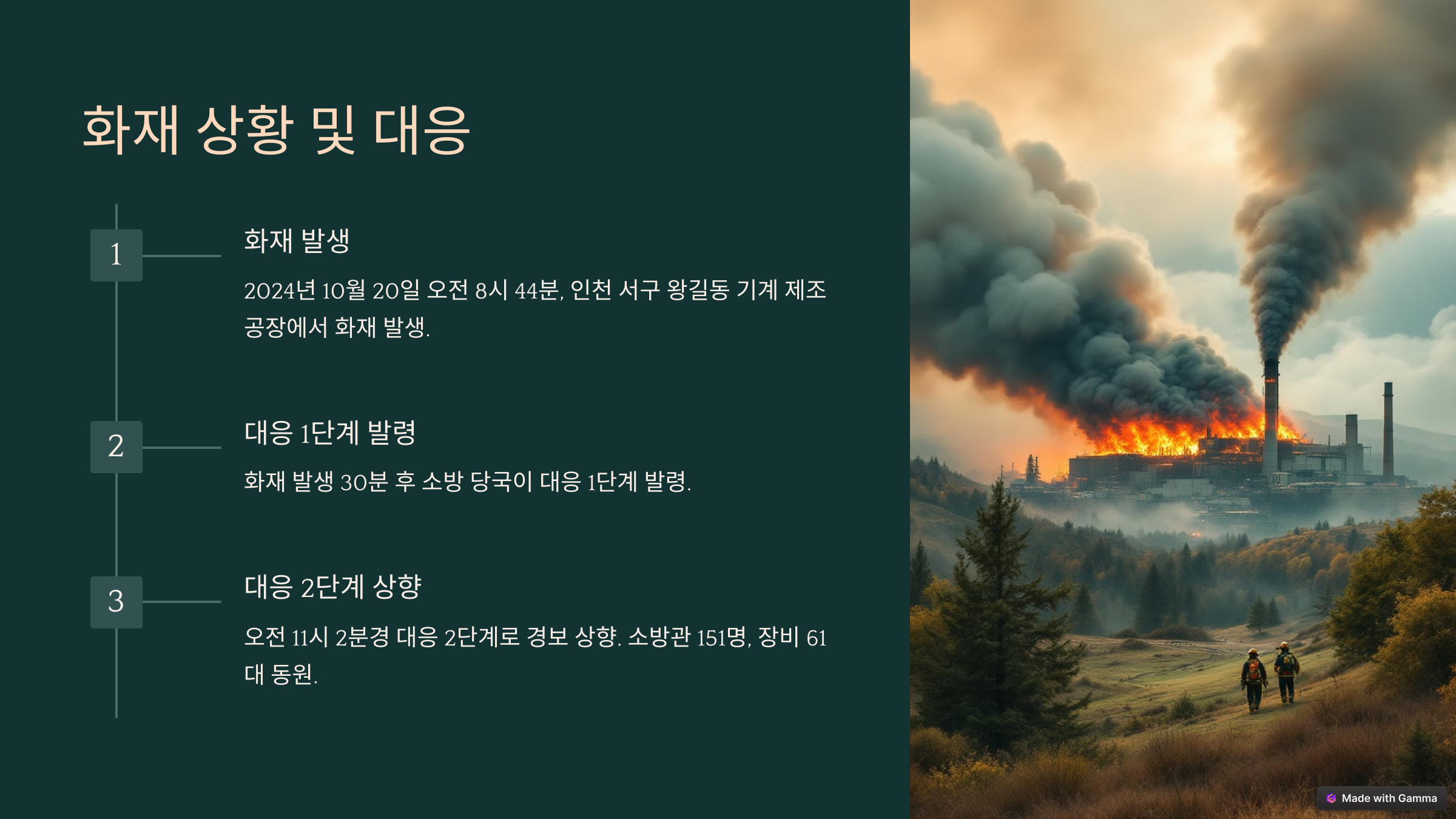 화재 상황 및 대응

1

화재 발생

2024년 10월 20일 오전 8시 44분, 인천 서구 왕길동 기계 제조 공장에서 화재 발생.

2

대응 1단계 발령

화재 발생 30분 후 소방 당국이 대응 1단계 발령.

3

대응 2단계 상향

오전 11시 2분경 대응 2단계로 경보 상향. 소방관 151명, 장비 61대 동원.

Made with Gamma